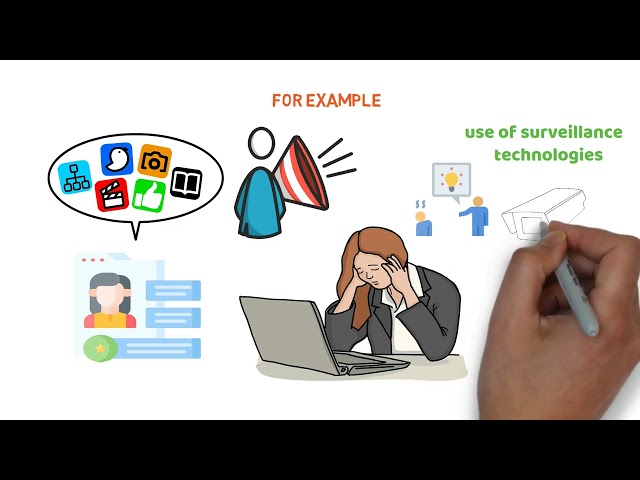 FOR EXAMPLE

use of surveillance technologies

$$